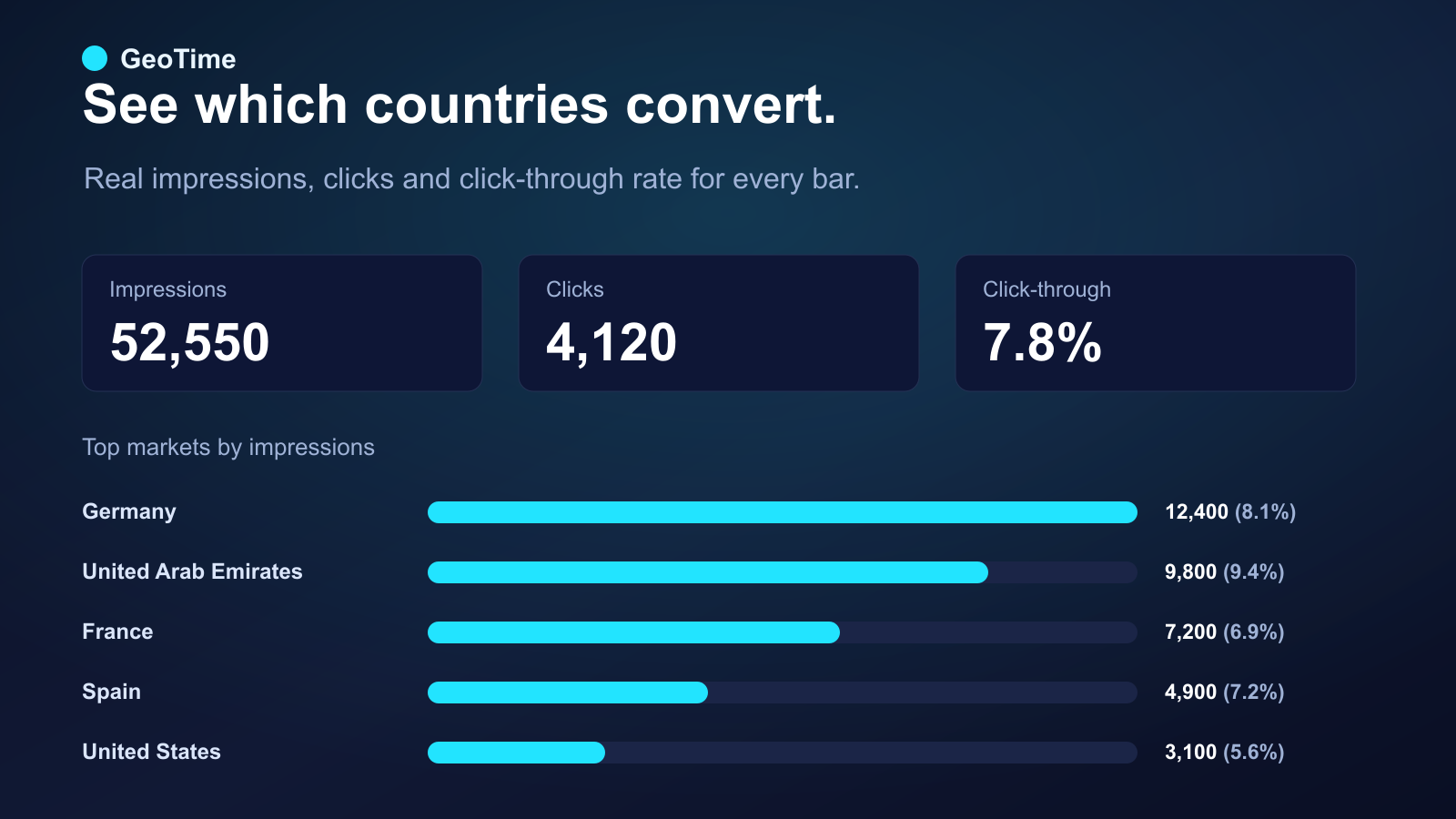 GeoTime

See which countries convert.

Real impressions, clicks and click-through rate for every bar.

Impressions
52,550

Clicks
4,120

Click-through
7.8%

Top markets by impressions

Germany 12,400 (8.1%)
United Arab Emirates 9,800 (9.4%)
France 7,200 (6.9%)
Spain 4,900 (7.2%)
United States 3,100 (5.6%)